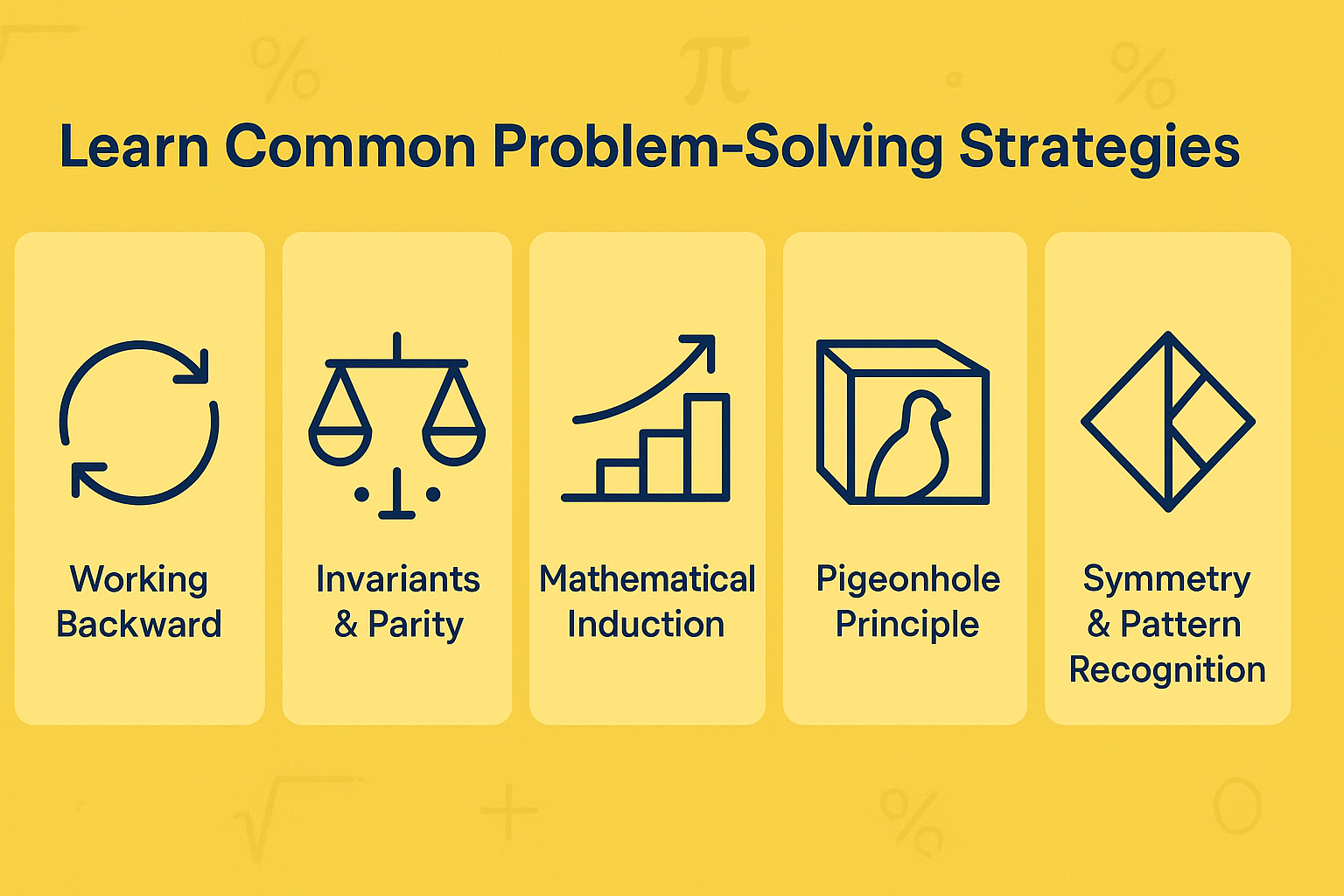 Learn Common Problem-Solving Strategies

Working Backward

Invariants & Parity

Mathematical Induction

Pigeonhole Principle

Symmetry & Pattern Recognition